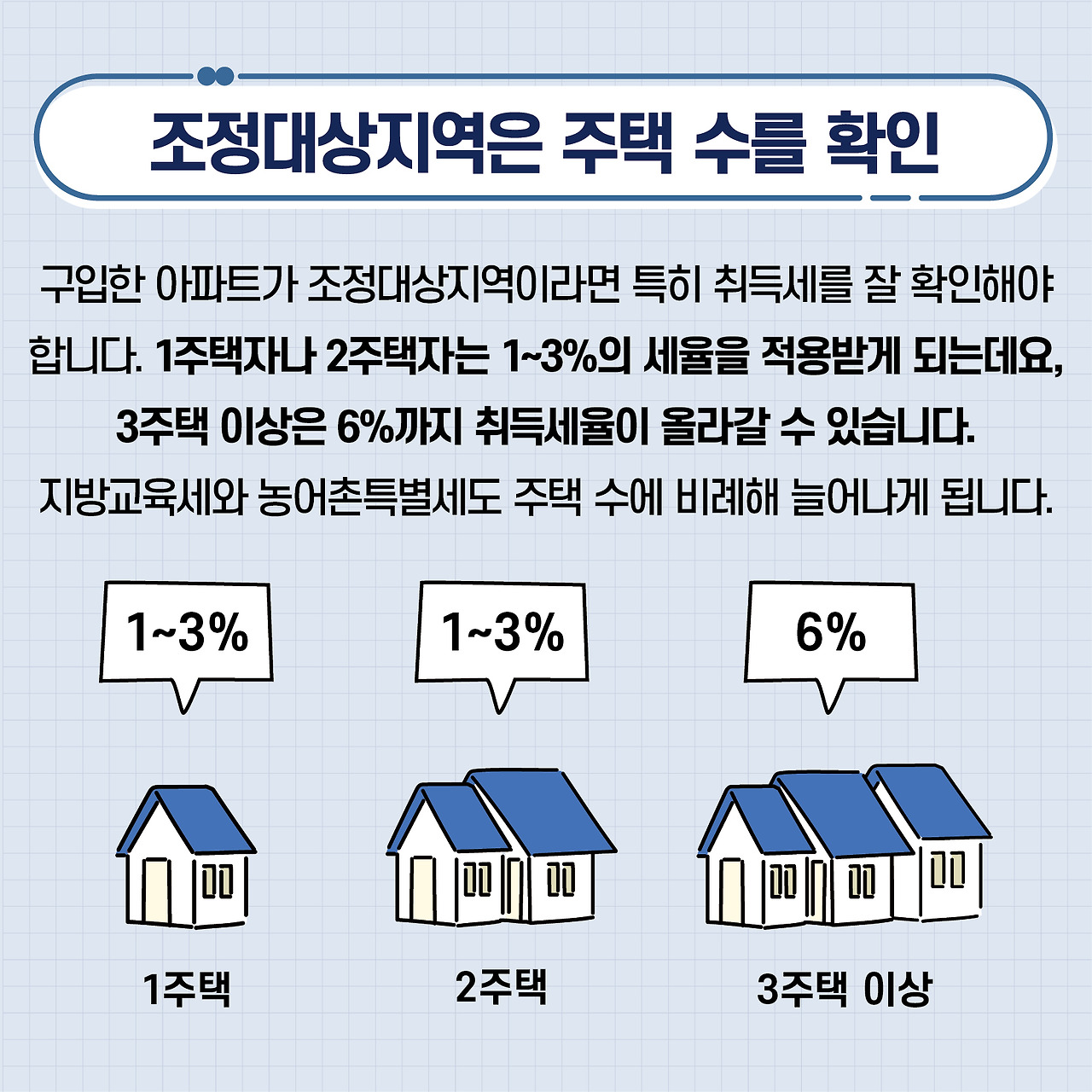 조정대상지역은 주택 수를 확인

구입한 아파트가 조정대상지역이라면 특히 취득세를 잘 확인해야 합니다. 1주택자나 2주택자는 1~3%의 세율을 적용받게 되는데요, 3주택 이상은 6%까지 취득세율이 올라갈 수 있습니다. 지방교육세와 농어촌특별세도 주택 수에 비례해 늘어나게 됩니다.

1~3%

1~3%

6%

1주택

2주택

3주택 이상